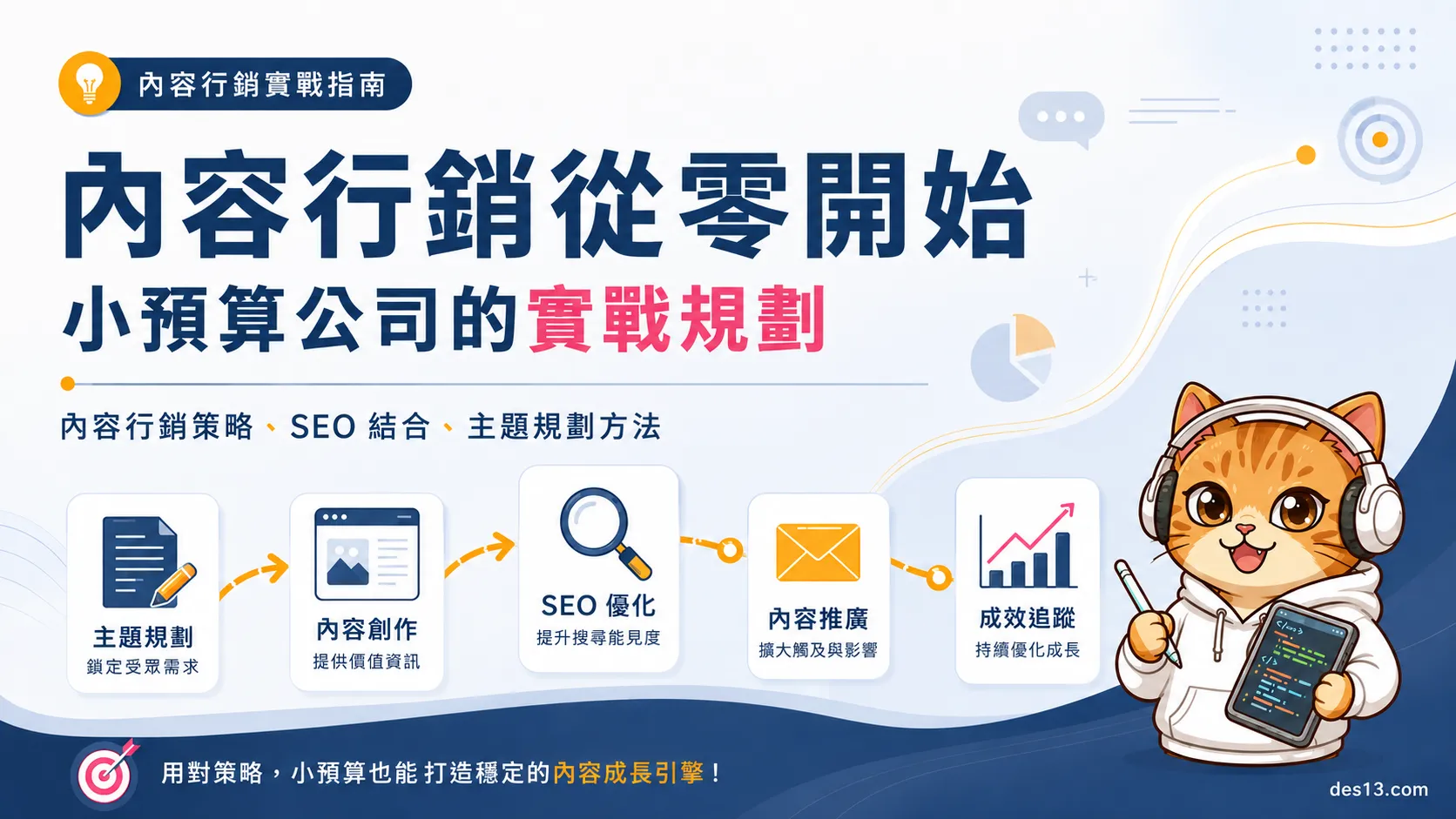 內容行銷實戰指南

內容行銷從零開始

小預算公司的實戰規劃

內容行銷策略、SEO 結合、主題規劃方法

主題規劃
鎖定受眾需求

內容創作
提供價值資訊

SEO 優化
提升搜尋能見度

內容推廣
擴大觸及與影響

成效追蹤
持續優化成長

用對策略，小預算也能打造穩定的內容成長引擎！

des13.com